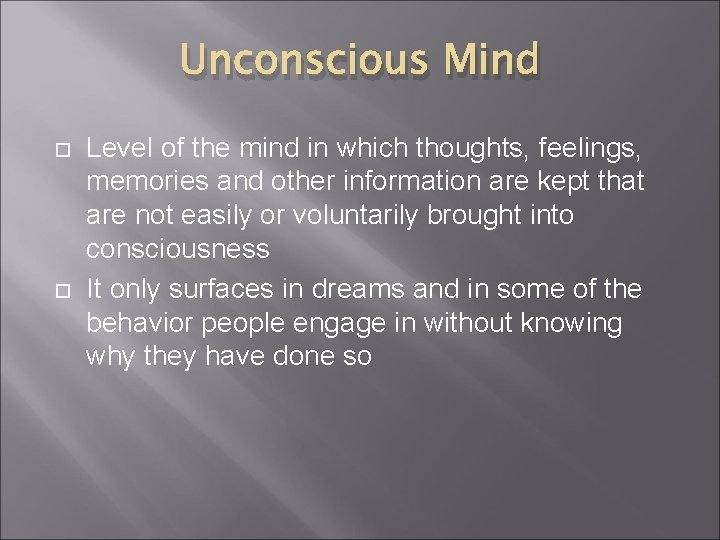 Unconscious Mind

Level of the mind in which thoughts, feelings, memories and other information are kept that are not easily or voluntarily brought into consciousness

It only surfaces in dreams and in some of the behavior people engage in without knowing why they have done so